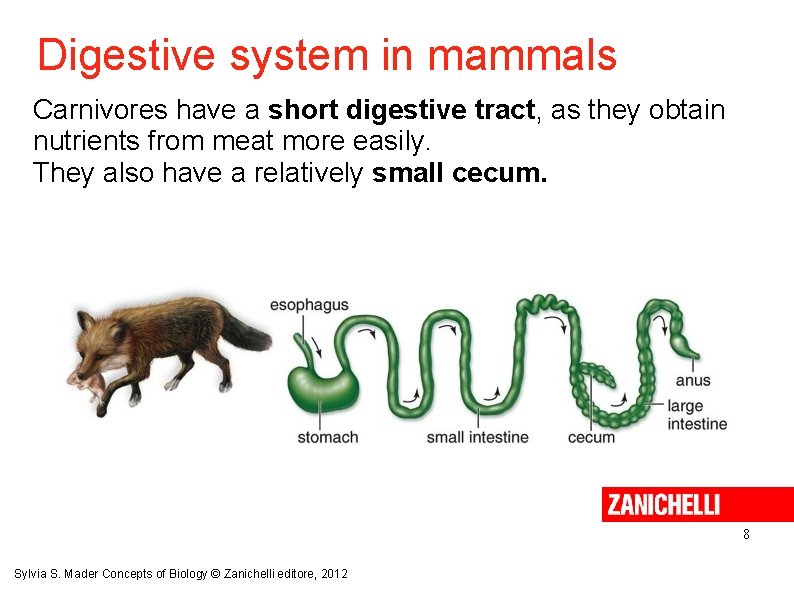 Digestive system in mammals

Carnivores have a short digestive tract, as they obtain nutrients from meat more easily.
They also have a relatively small cecum.

esophagus

stomach

small intestine

cecum

anus

large intestine

ZANICHELLI

8

Sylvia S. Mader Concepts of Biology © Zanichelli editore, 2012